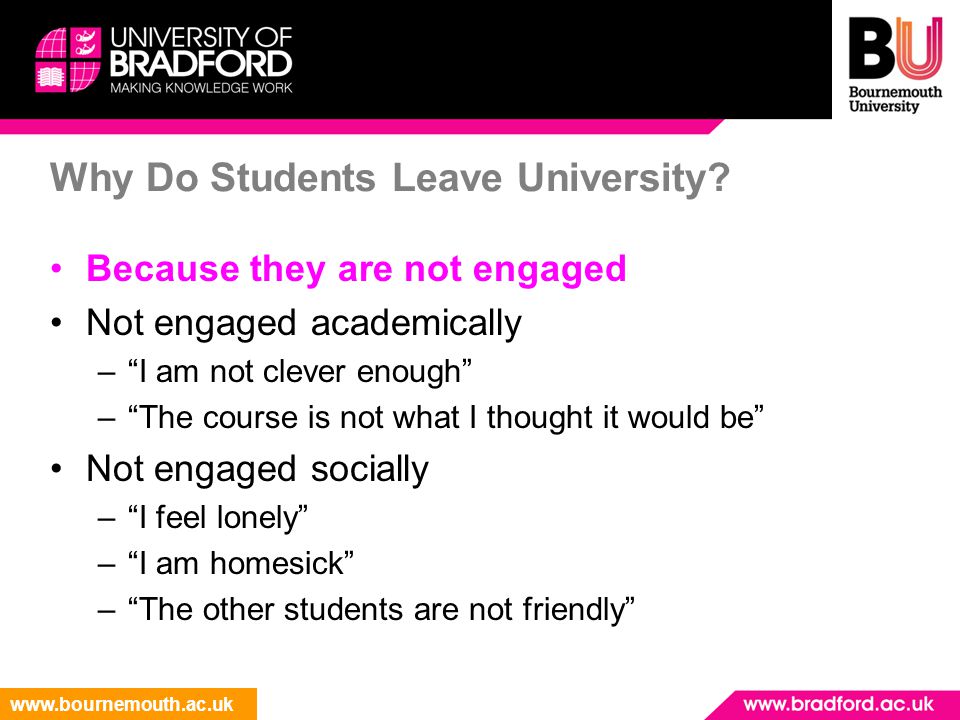 UNIVERSITY OF BRADFORD
MAKING KNOWLEDGE WORK

BU
Bournemouth University

Why Do Students Leave University?

• Because they are not engaged
• Not engaged academically
– “I am not clever enough”
– “The course is not what I thought it would be”
• Not engaged socially
– “I feel lonely”
– “I am homesick”
– “The other students are not friendly”

www.bournemouth.ac.uk

www.bradford.ac.uk